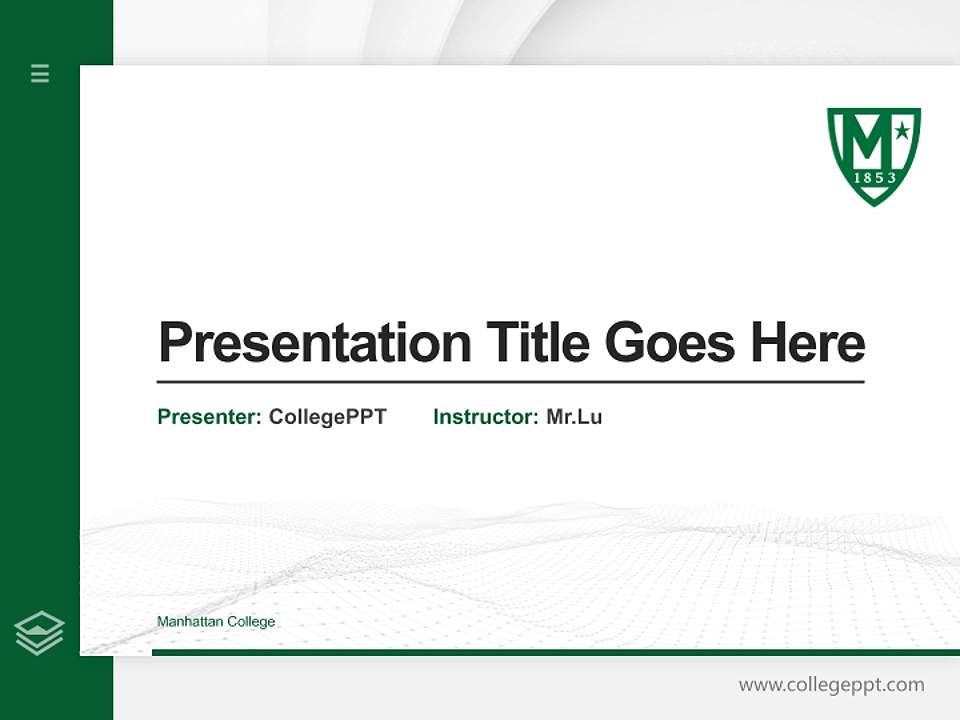 M
1853

Presentation Title Goes Here

Presenter: CollegePPT Instructor: Mr.Lu

Manhattan College

www.collegeppt.com